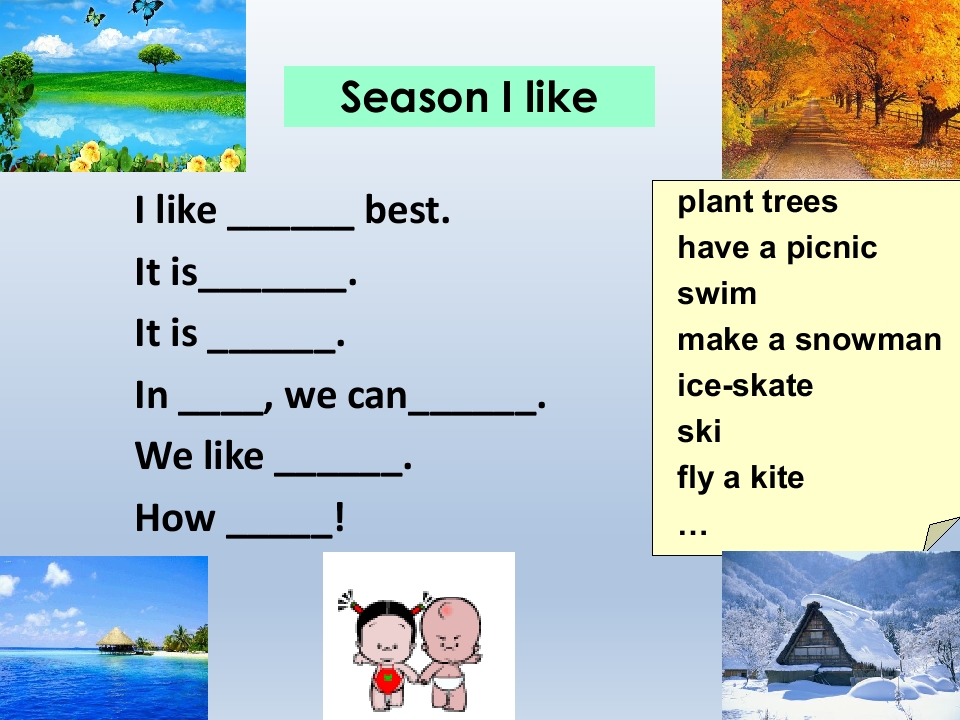 Season I like

I like ______ best.

It is_______.

It is ______.

In ____, we can______.

We like ______.

How _____!

plant trees
have a picnic
swim
make a snowman
ice-skate
ski
fly a kite
…